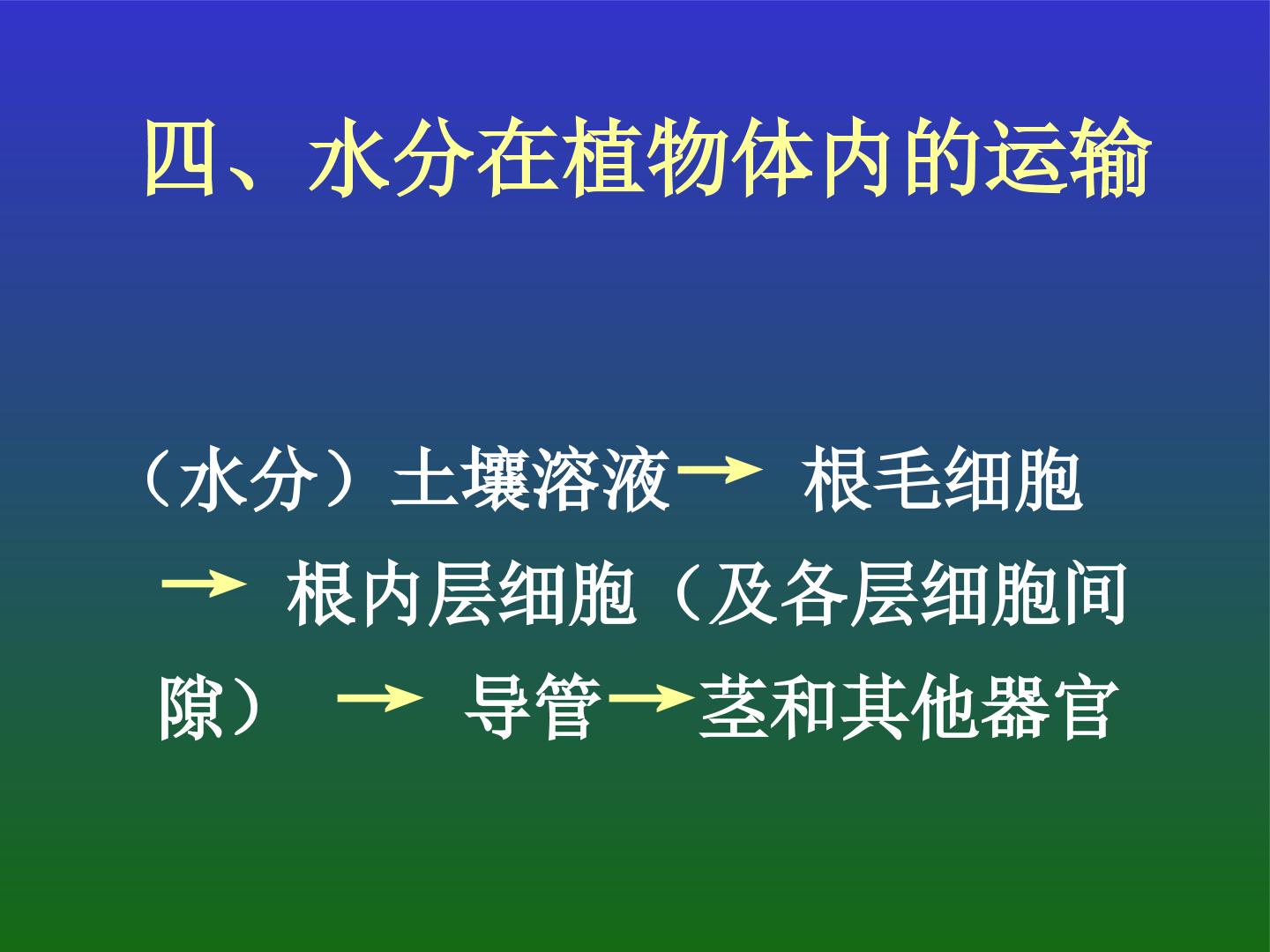 四、水分在植物体内的运输

（水分）土壤溶液→ 根毛细胞 → 根内层细胞（及各层细胞间隙） → 导管→茎和其他器官